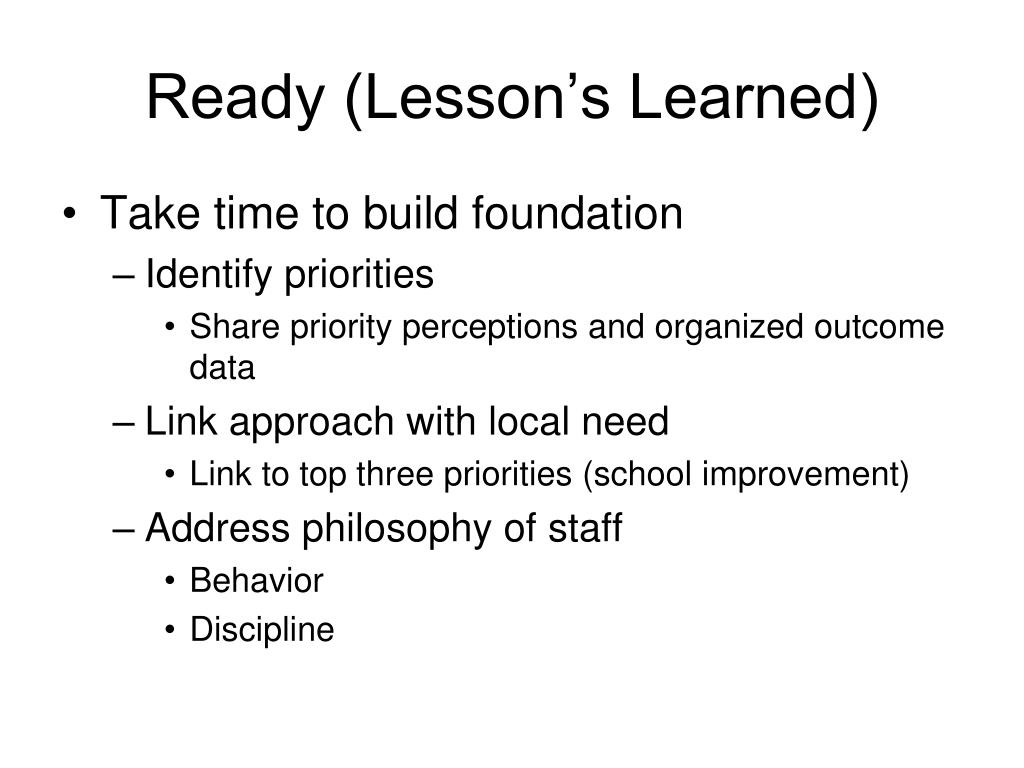 Ready (Lesson’s Learned)

• Take time to build foundation
– Identify priorities
• Share priority perceptions and organized outcome data
– Link approach with local need
• Link to top three priorities (school improvement)
– Address philosophy of staff
• Behavior
• Discipline